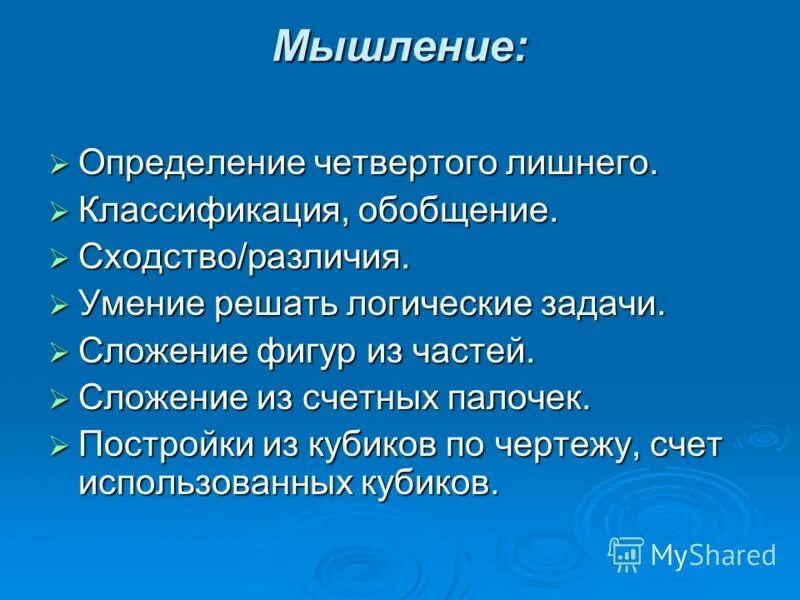 Мышление:

➢ Определение четвертого лишнего.
➢ Классификация, обобщение.
➢ Сходство/различия.
➢ Умение решать логические задачи.
➢ Сложение фигур из частей.
➢ Сложение из счетных палочек.
➢ Постройки из кубиков по чертежу, счет использованных кубиков.

MyShared